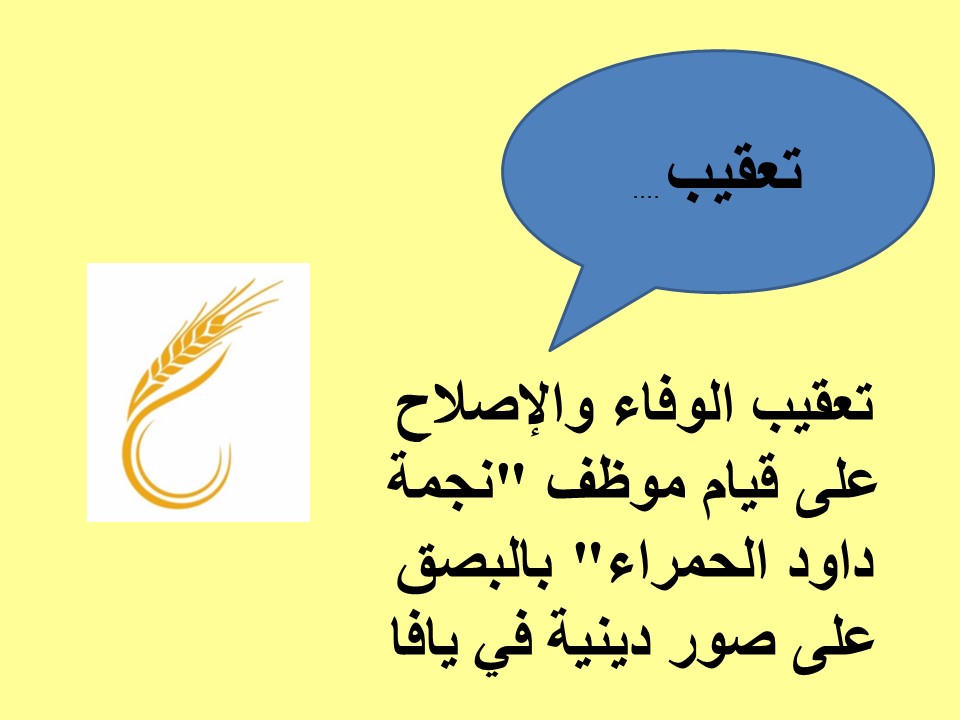 تعقيب ....

تعقيب الوفاء والإصلاح على قيام موظف "نجمة داود الحمراء" بالبصق على صور دينية في يافا